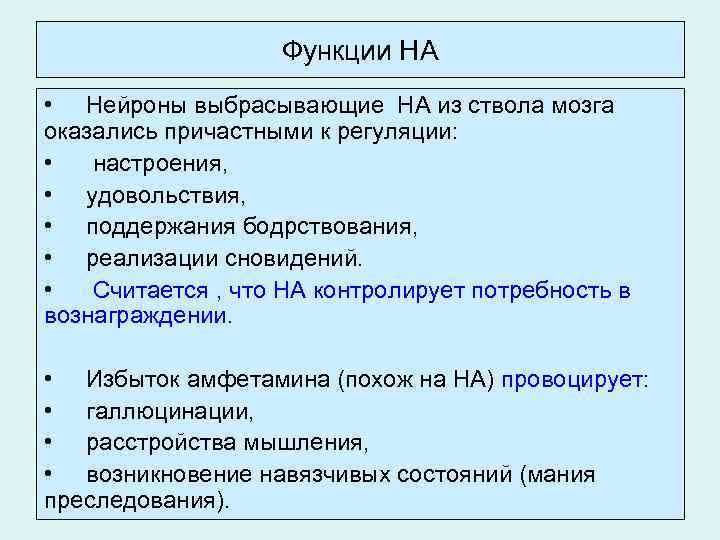 Функции НА

• Нейроны выбрасывающие НА из ствола мозга оказались причастными к регуляции:
• настроения,
• удовольствия,
• поддержания бодрствования,
• реализации сновидений.
• Считается , что НА контролирует потребность в вознаграждении.

• Избыток амфетамина (похож на НА) провоцирует:
• галлюцинации,
• расстройства мышления,
• возникновение навязчивых состояний (мания преследования).